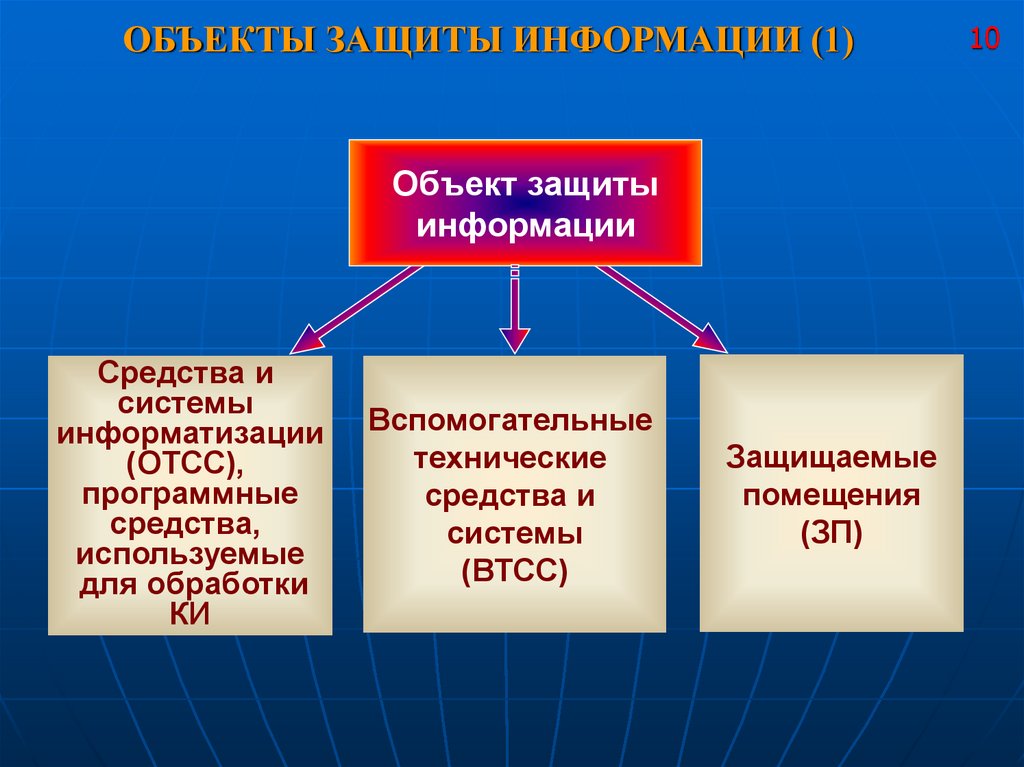 ОБЪЕКТЫ ЗАЩИТЫ ИНФОРМАЦИИ (1)

10

Объект защиты информации

Средства и системы информатизации (ОТСС), программные средства, используемые для обработки КИ

Вспомогательные технические средства и системы (ВТСС)

Защищаемые помещения (ЗП)